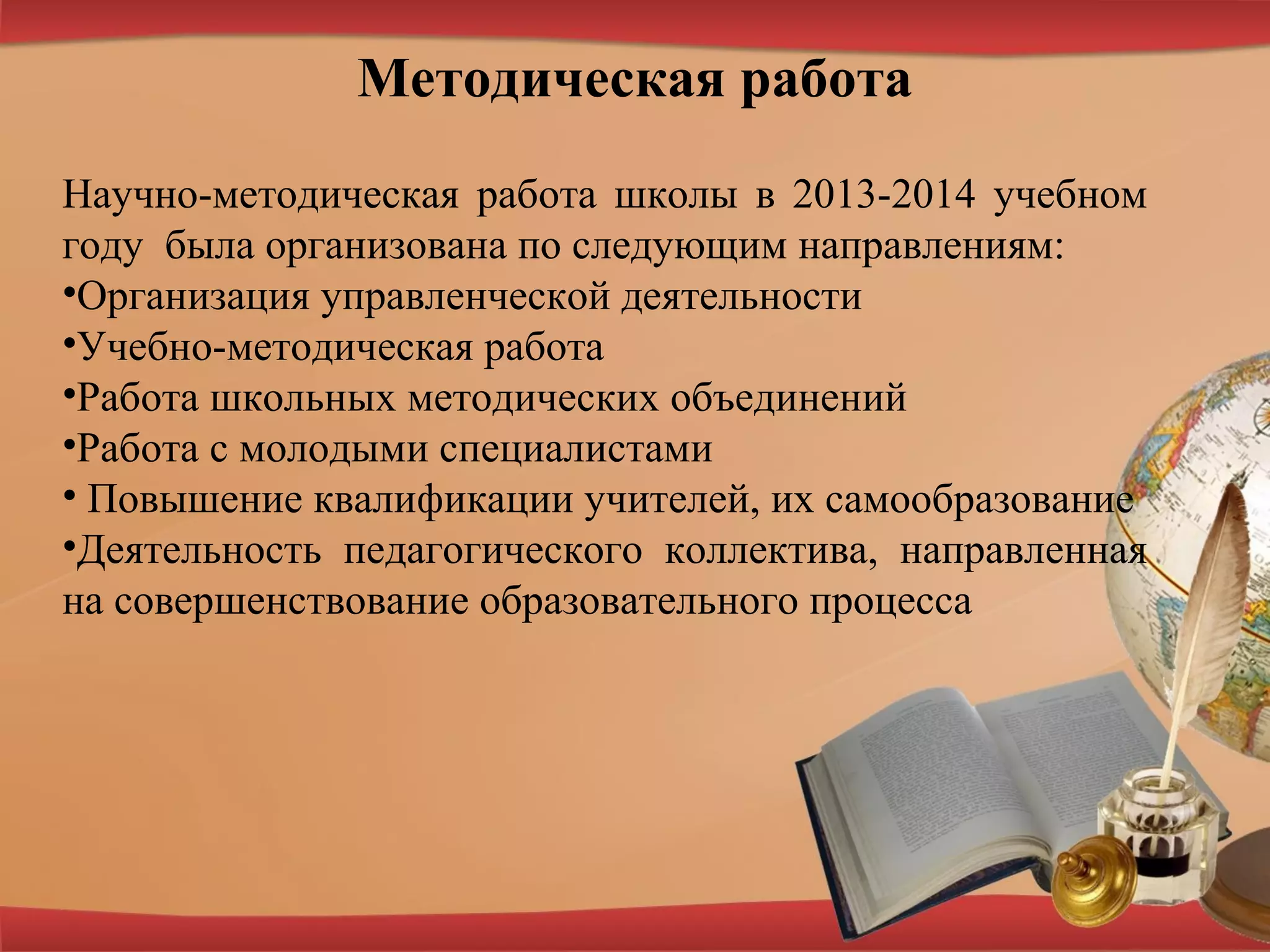 Методическая работа

Научно-методическая работа школы в 2013-2014 учебном году была организована по следующим направлениям:
•Организация управленческой деятельности
•Учебно-методическая работа
•Работа школьных методических объединений
•Работа с молодыми специалистами
• Повышение квалификации учителей, их самообразование
•Деятельность педагогического коллектива, направленная на совершенствование образовательного процесса